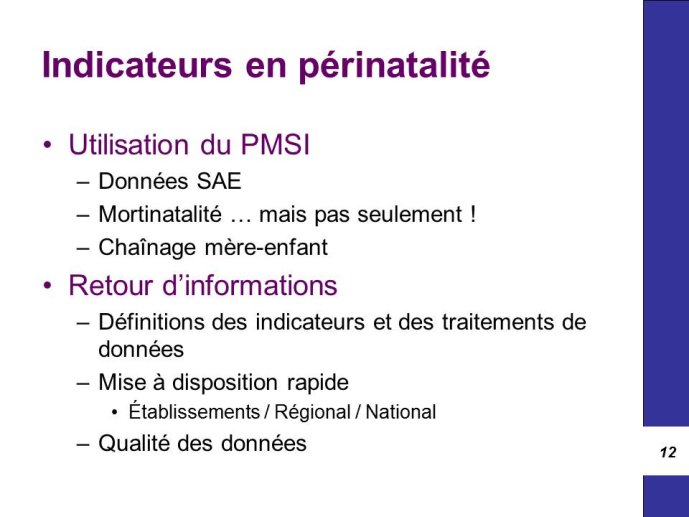 Indicateurs en périnatalité

• Utilisation du PMSI
– Données SAE
– Mortinatalité … mais pas seulement !
– Chaînage mère-enfant

• Retour d'informations
– Définitions des indicateurs et des traitements de données
– Mise à disposition rapide
• Établissements / Régional / National
– Qualité des données

12